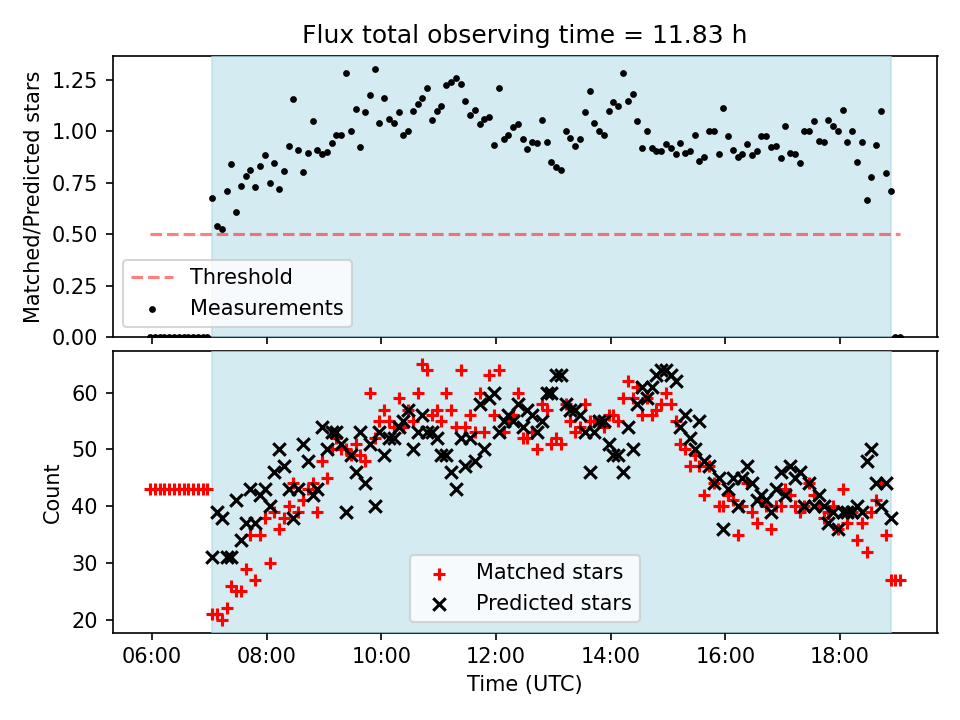 Flux total observing time = 11.83 h

Matched/Predicted stars

1.25
1.00
0.75
0.50
0.25
0.00

Threshold
Measurements

Count

60
50
40
30
20

Matched stars
Predicted stars

06:00
08:00
10:00
12:00
14:00
16:00
18:00

Time (UTC)